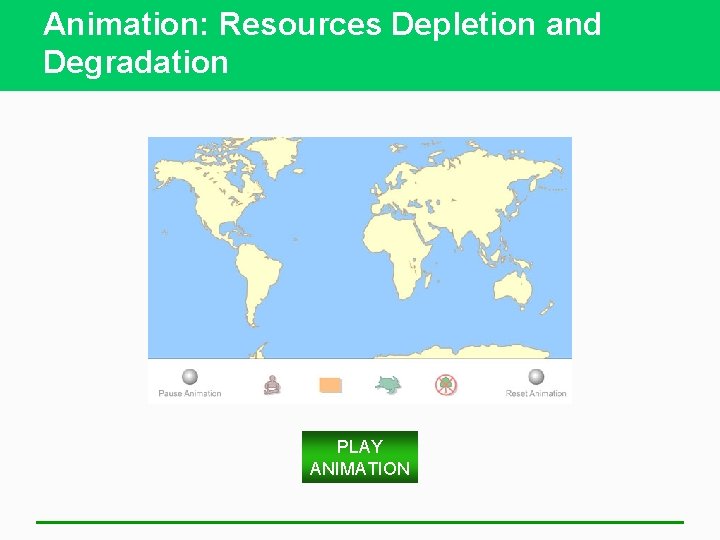 Animation: Resources Depletion and Degradation

Pause Animation

Reset Animation

PLAY ANIMATION